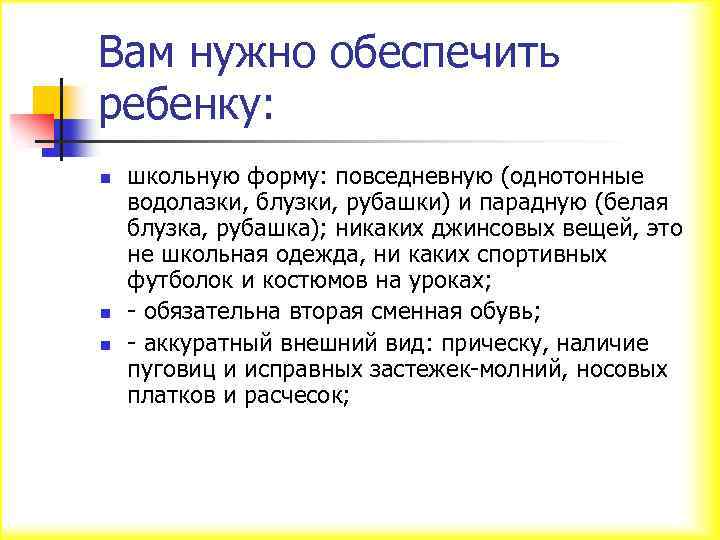 Вам нужно обеспечить ребенку:

- школьную форму: повседневную (однотонные водолазки, блузки, рубашки) и парадную (белая блузка, рубашка); никаких джинсовых вещей, это не школьная одежда, ни каких спортивных футболок и костюмов на уроках;
- - обязательна вторая сменная обувь;
- - аккуратный внешний вид: прическу, наличие пуговиц и исправных застежек-молний, носовых платков и расчесок;